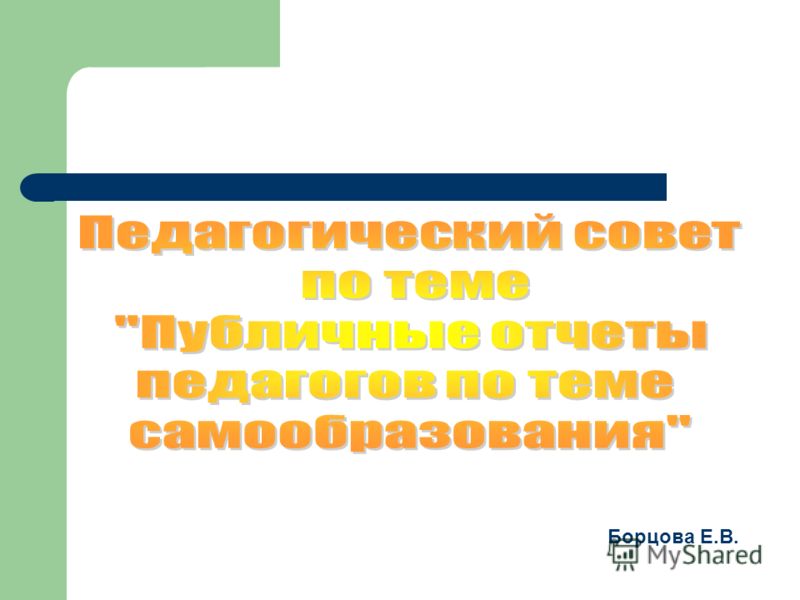 Педагогический совет по теме "Публичные отчеты педагогов по теме самообразования"

Борцова Е.В.

MyShared